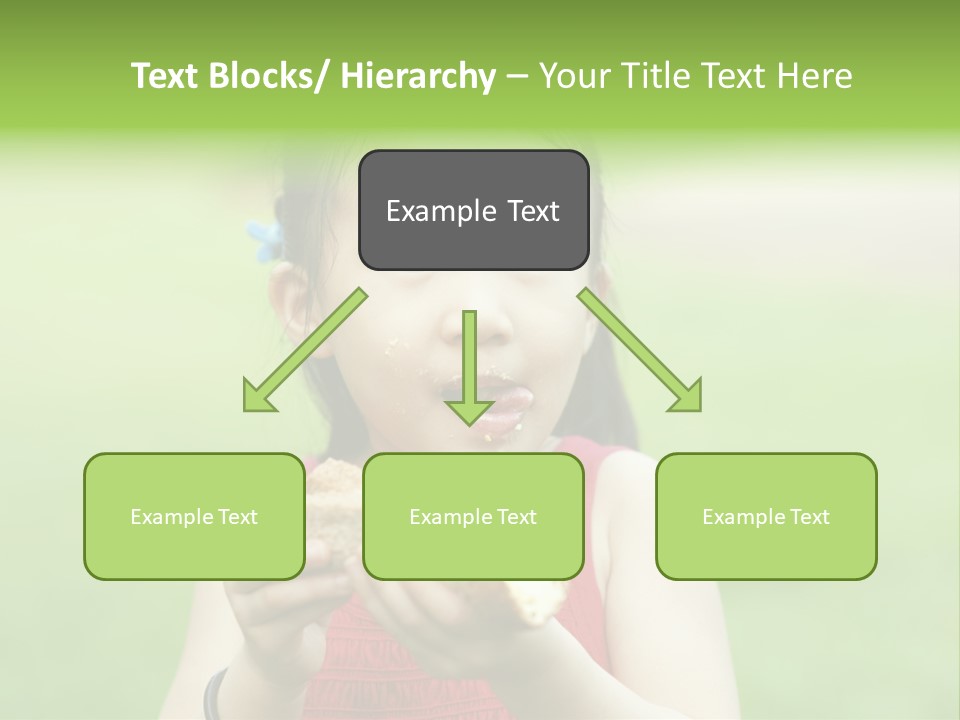 Text Blocks/ Hierarchy – Your Title Text Here

Example Text

Example Text

Example Text

Example Text